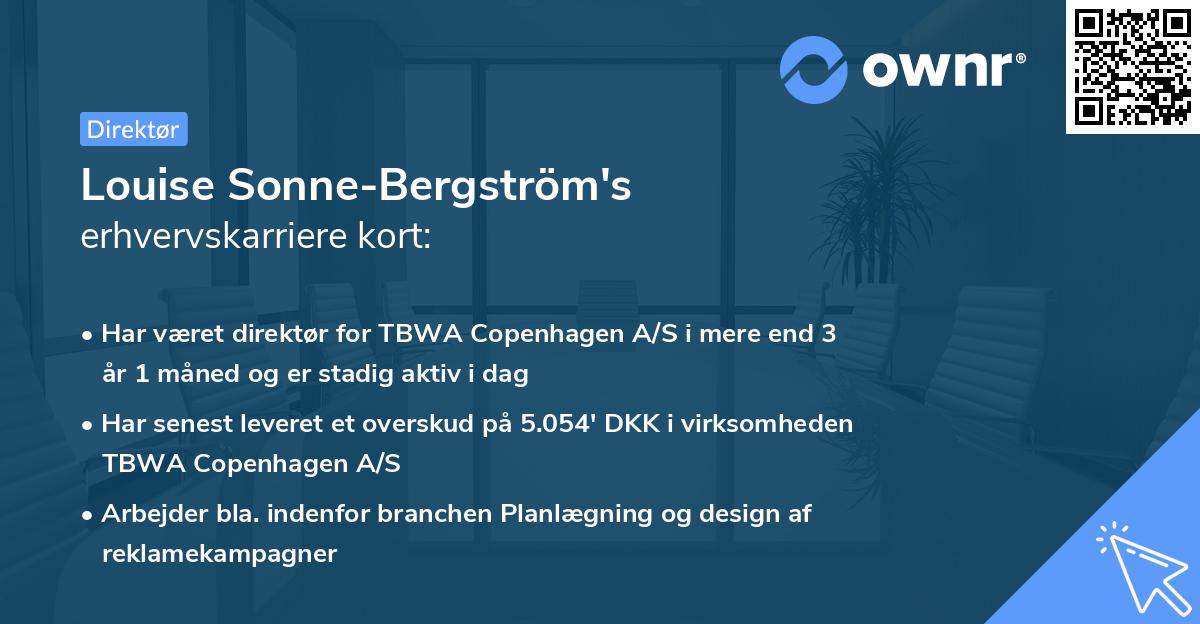 ownr®

Direktør

Louise Sonne-Bergström's
erhvervskarriere kort:

• Har været direktør for TBWA Copenhagen A/S i mere end 3 år 1 måned og er stadig aktiv i dag

• Har senest leveret et overskud på 5.054' DKK i virksomheden TBWA Copenhagen A/S

• Arbejder bla. indenfor branchen Planlægning og design af reklamekampagner